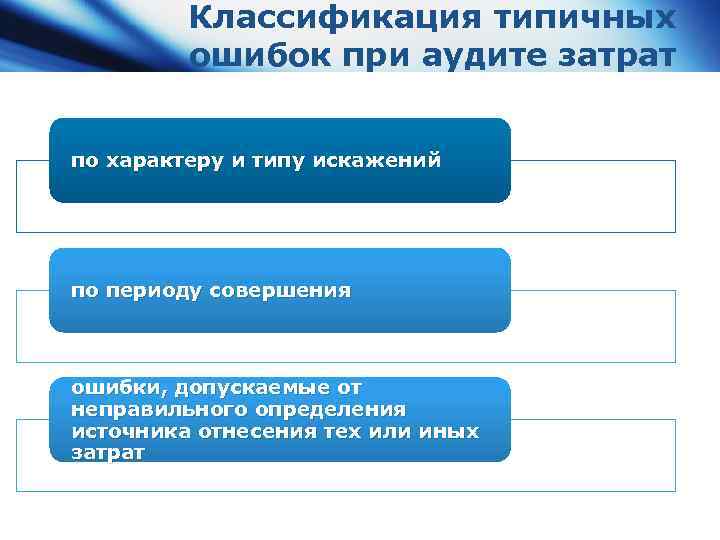 Классификация типичных ошибок при аудите затрат

по характеру и типу искажений

по периоду совершения

ошибки, допускаемые от неправильного определения источника отнесения тех или иных затрат